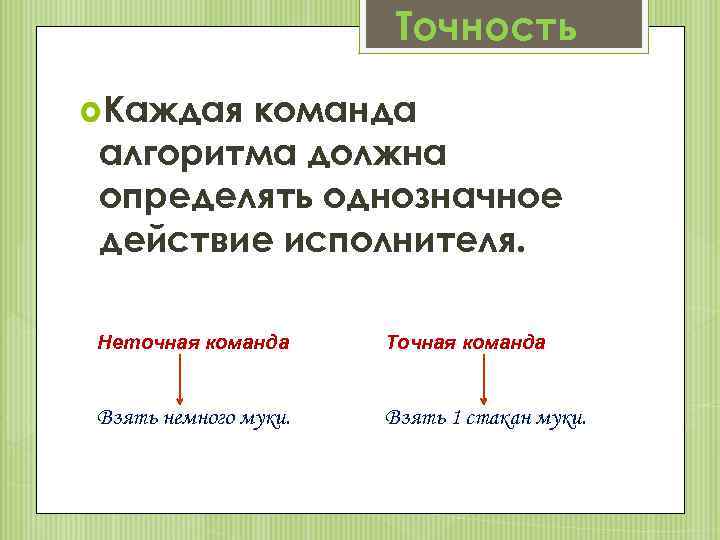 Точность

Каждая команда алгоритма должна определять однозначное действие исполнителя.

Неточная команда

Взять немного муки.

Точная команда

Взять 1 стакан муки.